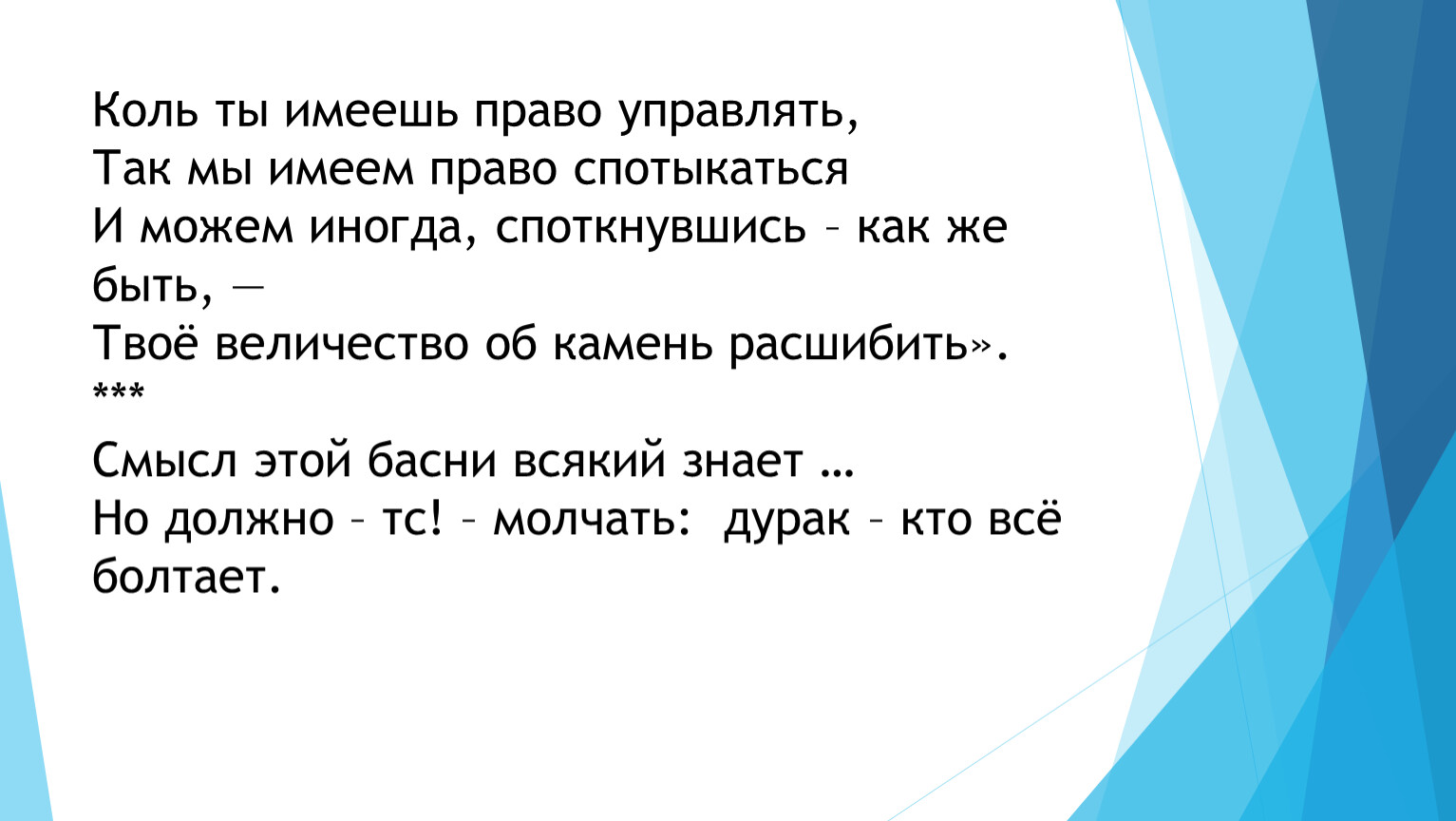 Коль ты имеешь право управлять,
Так мы имеем право спотыкаться
И можем иногда, споткнувшись – как же быть, —
Твоё величество об камень расшибить».
***
Смысл этой басни всякий знает …
Но должно – тс! – молчать: дурак – кто всё болтает.